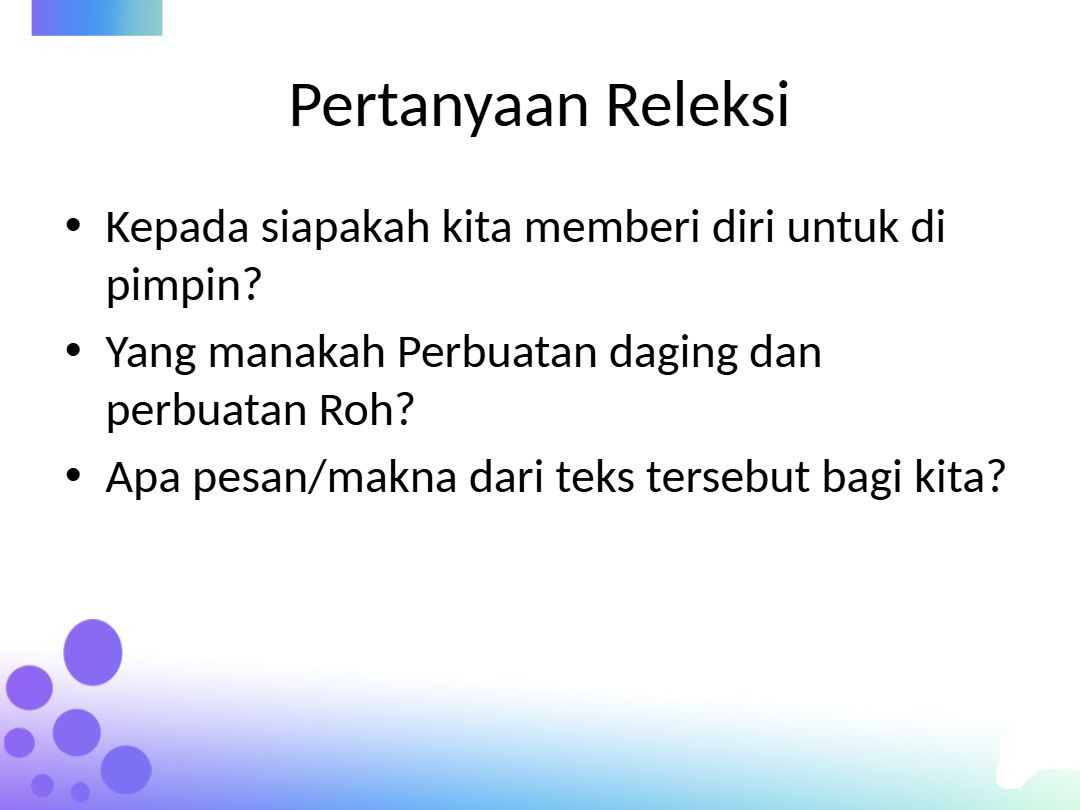 Pertanyaan Releksi

• Kepada siapakah kita memberi diri untuk di pimpin?
• Yang manakah Perbuatan daging dan perbuatan Roh?
• Apa pesan/makna dari teks tersebut bagi kita?